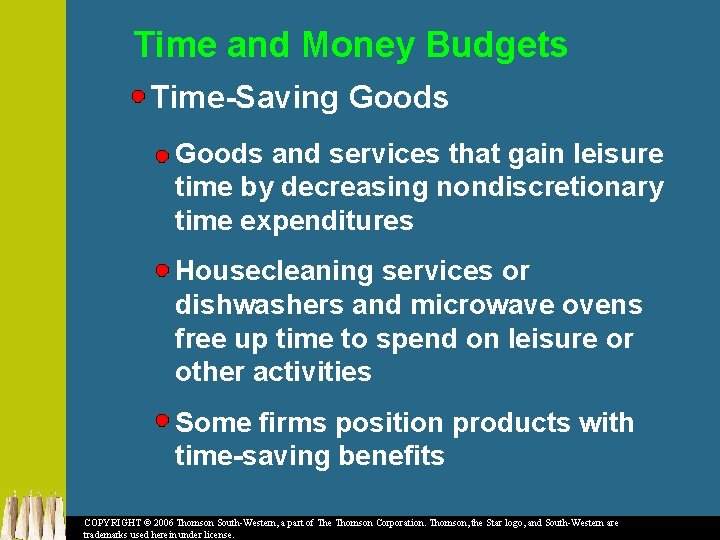 Time and Money Budgets

Time-Saving Goods

Goods and services that gain leisure time by decreasing nondiscretionary time expenditures

Housecleaning services or dishwashers and microwave ovens free up time to spend on leisure or other activities

Some firms position products with time-saving benefits

COPYRIGHT © 2006 Thomson South-Western, a part of The Thomson Corporation. Thomson, the Star logo, and South-Western are trademarks used herein under license.